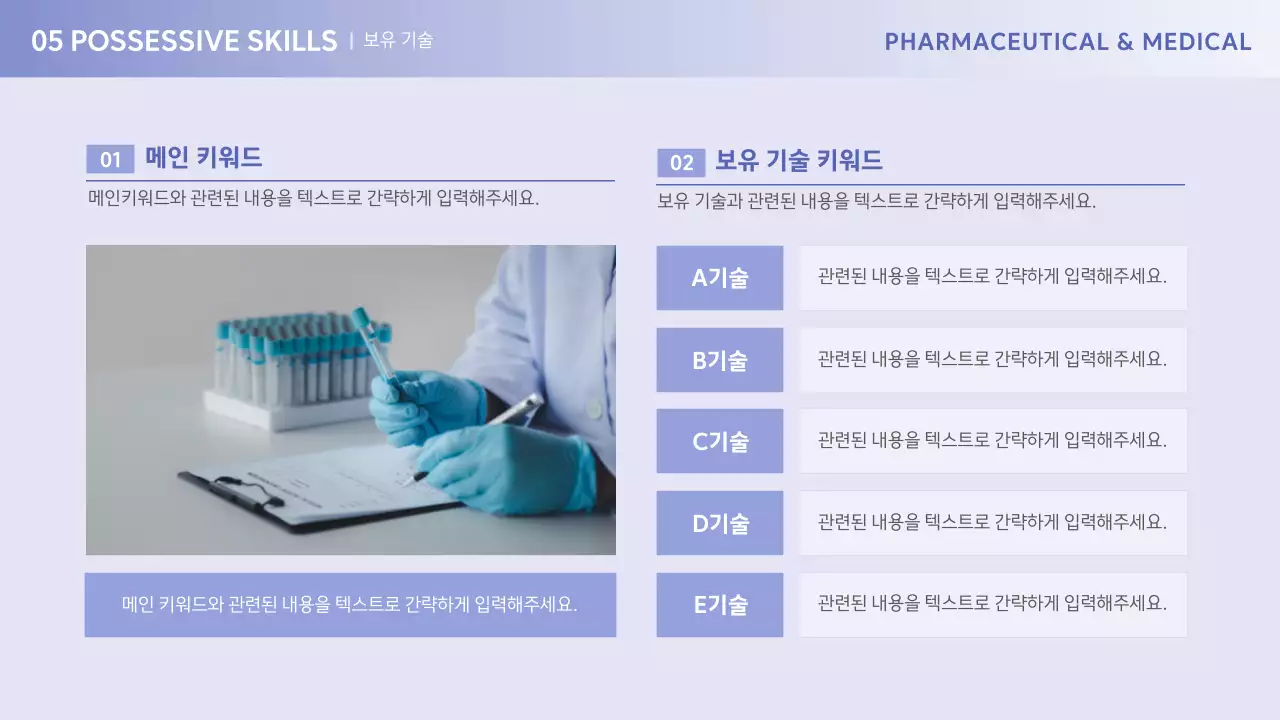 05 POSSESSIVE SKILLS | 보유 기술

PHARMACEUTICAL & MEDICAL

01 메인 키워드

메인키워드와 관련된 내용을 텍스트로 간략하게 입력해주세요.

메인 키워드와 관련된 내용을 텍스트로 간략하게 입력해주세요.

02 보유 기술 키워드

보유 기술과 관련된 내용을 텍스트로 간략하게 입력해주세요.

| A기술 | 관련된 내용을 텍스트로 간략하게 입력해주세요. |
|---|---|
| B기술 | 관련된 내용을 텍스트로 간략하게 입력해주세요. |
| C기술 | 관련된 내용을 텍스트로 간략하게 입력해주세요. |
| D기술 | 관련된 내용을 텍스트로 간략하게 입력해주세요. |
| E기술 | 관련된 내용을 텍스트로 간략하게 입력해주세요. |